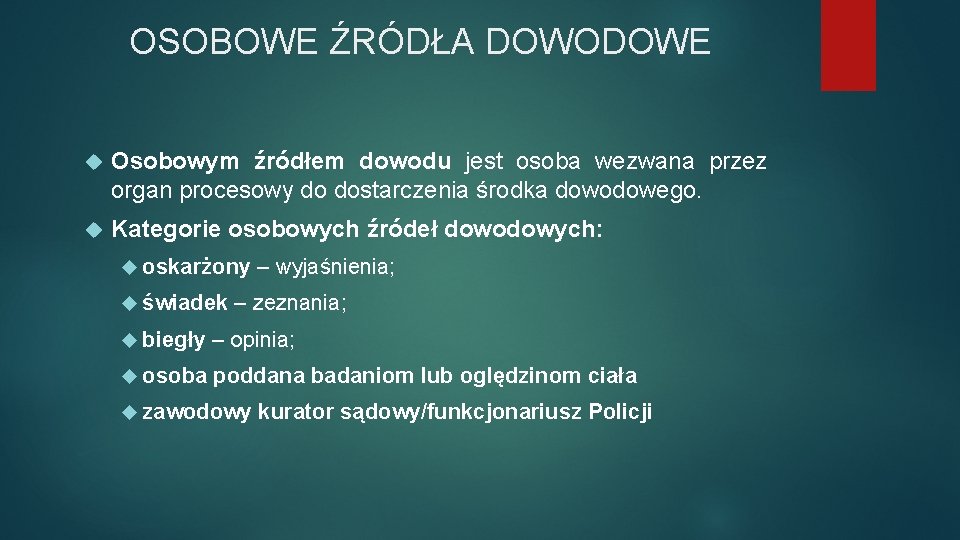 OSOBOWE ŹRÓDŁA DOWODOWE

Osobowym źródłem dowodu jest osoba wezwana przez organ procesowy do dostarczenia środka dowodowego.

Kategorie osobowych źródeł dowodowych:

oskarżony – wyjaśnienia;

świadek – zeznania;

biegły – opinia;

osoba poddana badaniom lub oględzinom ciała

zawodowy kurator sądowy/funkcjonariusz Policji